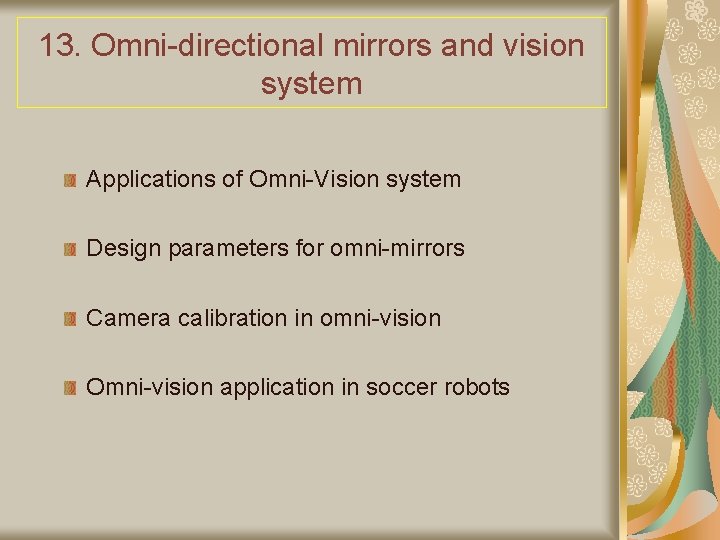 13. Omni-directional mirrors and vision system

Applications of Omni-Vision system

Design parameters for omni-mirrors

Camera calibration in omni-vision

Omni-vision application in soccer robots